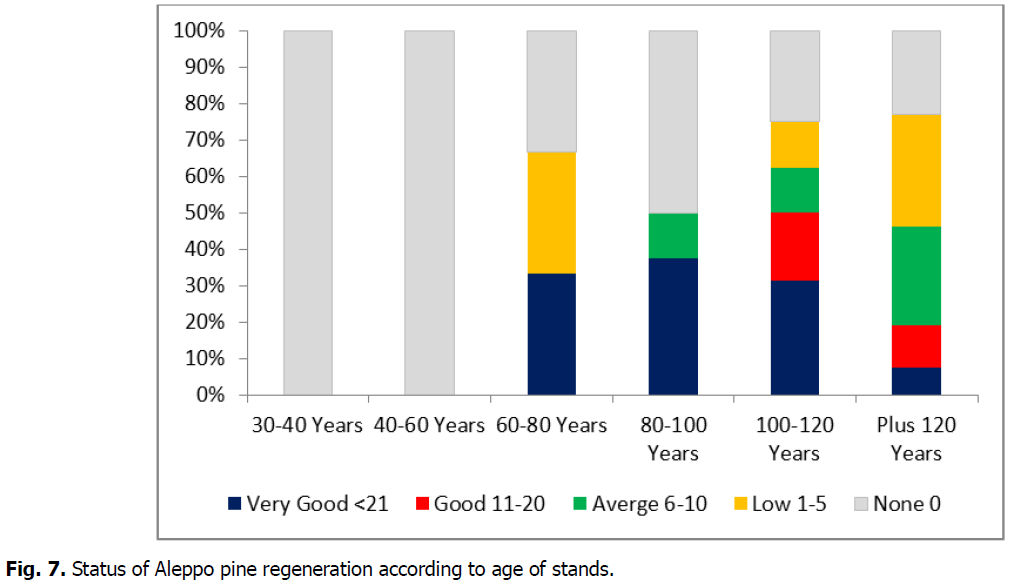 100%
90%
80%
70%
60%
50%
40%
30%
20%
10%
0%

30-40 Years
40-60 Years
60-80 Years
80-100 Years
100-120 Years
Plus 120 Years

Very Good <21 Good 11-20 Averge 6-10 Low 1-5 None 0

**Fig. 7.** Status of Aleppo pine regeneration according to age of stands.